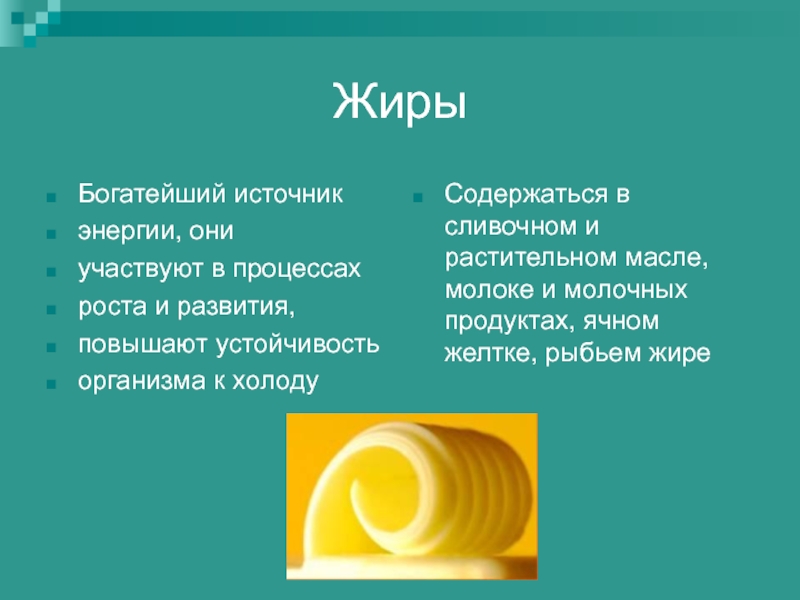 Жиры

- Богатейший источник
- энергии, они
- участвуют в процессах
- роста и развития,
- повышают устойчивость
- организма к холоду

- Содержаться в сливочном и растительном масле, молоке и молочных продуктах, ячном желтке, рыбьем жире